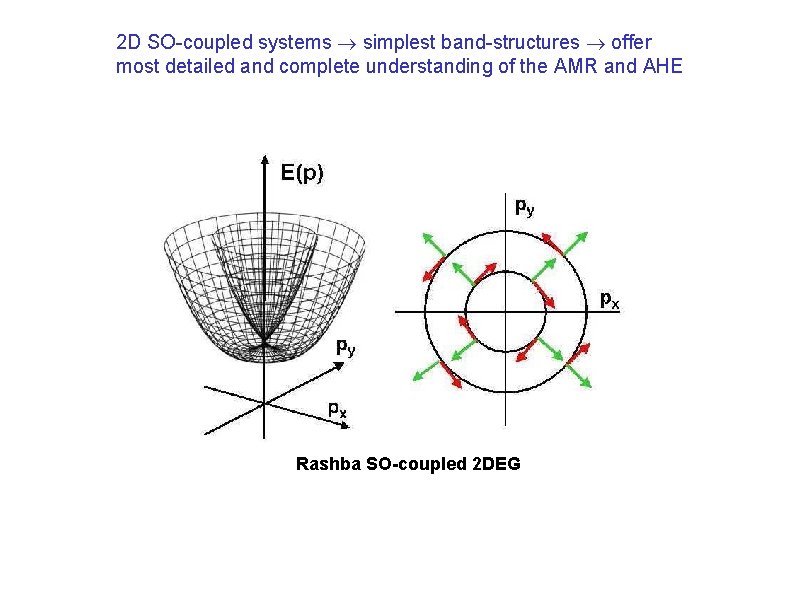 2D SO-coupled systems $\rightarrow$ simplest band-structures $\rightarrow$ offer most detailed and complete understanding of the AMR and AHE

E(p)

$p_y$

$p_x$

$p_y$

$p_x$

Rashba SO-coupled 2DEG